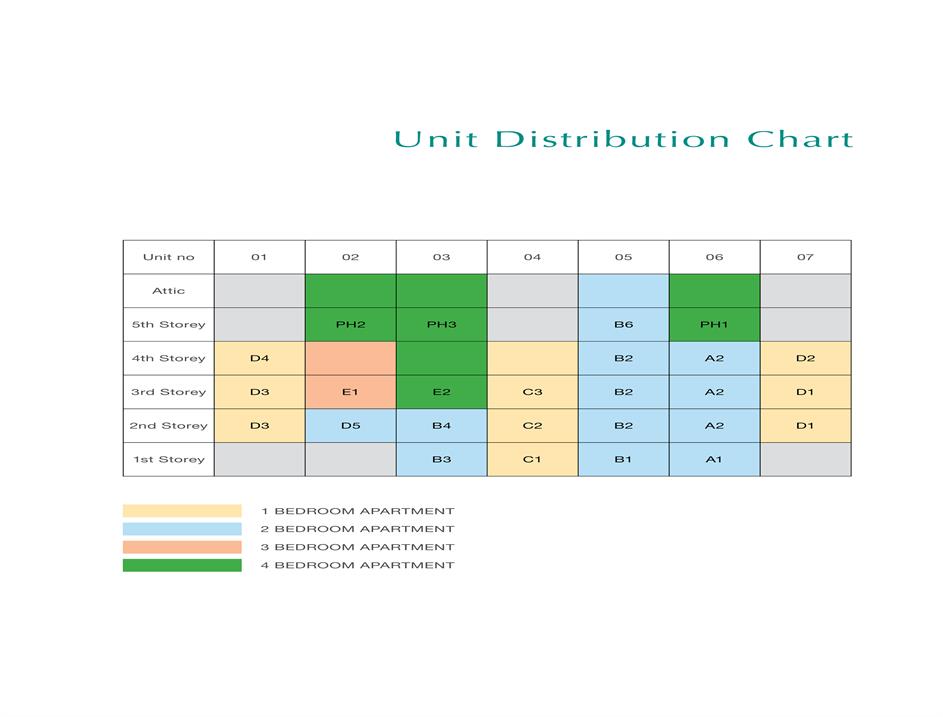 Unit Distribution Chart

| Unit no | 01 | 02 | 03 | 04 | 05 | 06 | 07 |
|---|---|---|---|---|---|---|---|
| Attic | | | | | | | |
| 5th Storey | | PH2 | PH3 | | B6 | PH1 | |
| 4th Storey | D4 | | | | B2 | A2 | D2 |
| 3rd Storey | D3 | E1 | E2 | C3 | B2 | A2 | D1 |
| 2nd Storey | D3 | D5 | B4 | C2 | B2 | A2 | D1 |
| 1st Storey | | | B3 | C1 | B1 | A1 | |

1 BEDROOM APARTMENT
2 BEDROOM APARTMENT
3 BEDROOM APARTMENT
4 BEDROOM APARTMENT